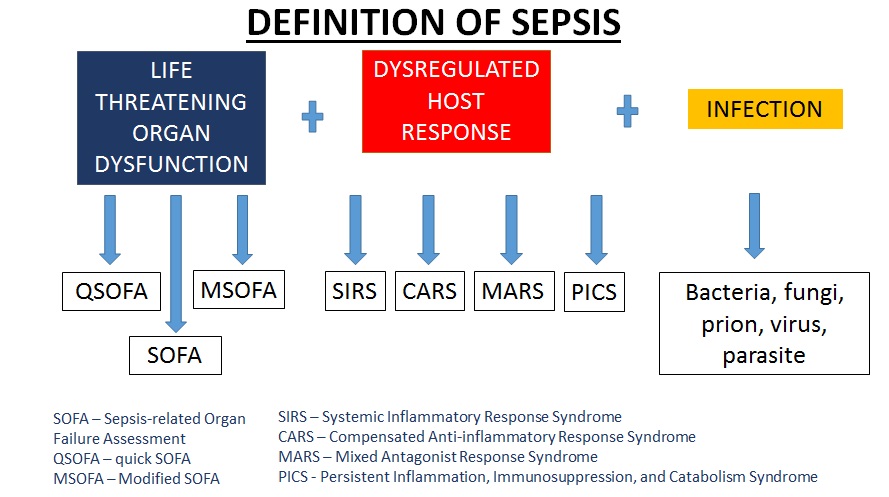 DEFINITION OF SEPSIS

LIFE THREATENING ORGAN DYSFUNCTION

+

DYSREGULATED HOST RESPONSE

+

INFECTION

QSOFA

SOFA

MSOFA

SIRS

CARS

MARS

PICS

Bacteria, fungi, prion, virus, parasite

SOFA – Sepsis-related Organ Failure Assessment
QSOFA – quick SOFA
MSOFA – Modified SOFA

SIRS – Systemic Inflammatory Response Syndrome
CARS – Compensated Anti-inflammatory Response Syndrome
MARS – Mixed Antagonist Response Syndrome
PICS - Persistent Inflammation, Immunosuppression, and Catabolism Syndrome